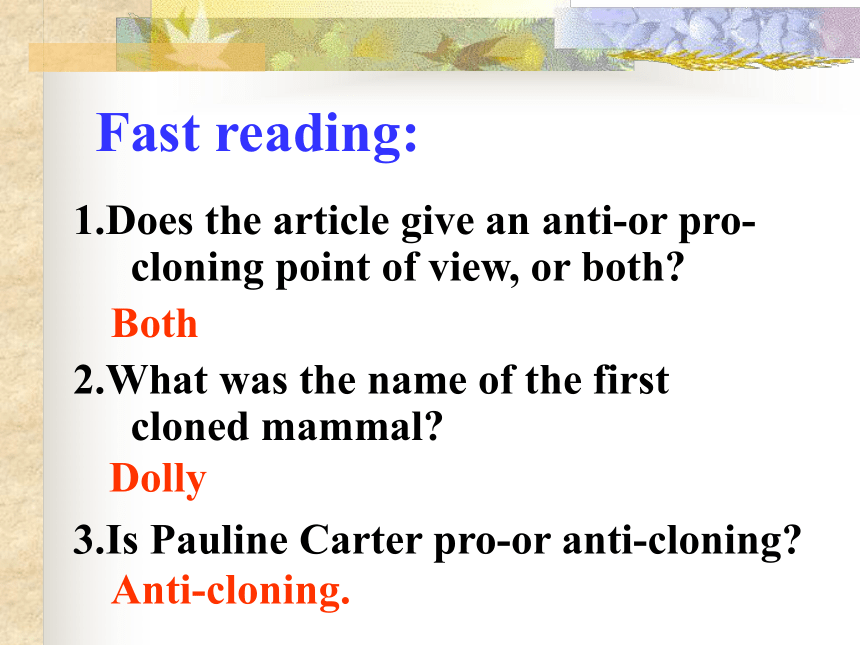 Fast reading:

1.Does the article give an anti-or pro-cloning point of view, or both?

Both

2.What was the name of the first cloned mammal?

Dolly

3.Is Pauline Carter pro-or anti-cloning?

Anti-cloning.